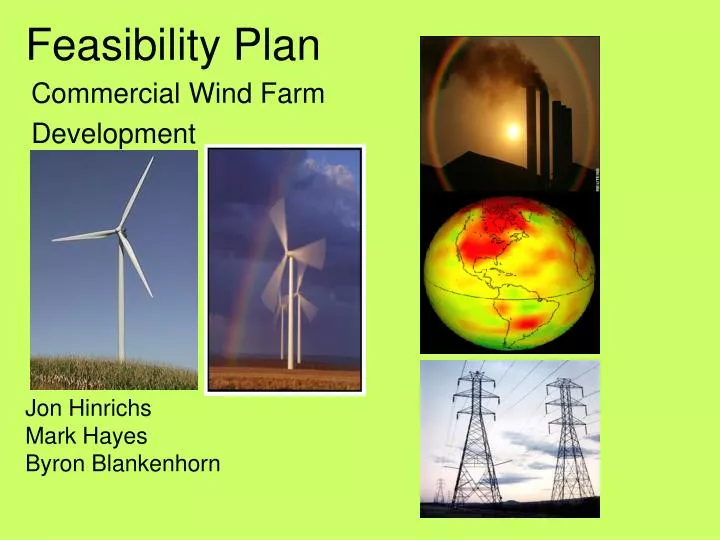 Feasibility Plan

Commercial Wind Farm Development

Jon Hinrichs
Mark Hayes
Byron Blankenhorn